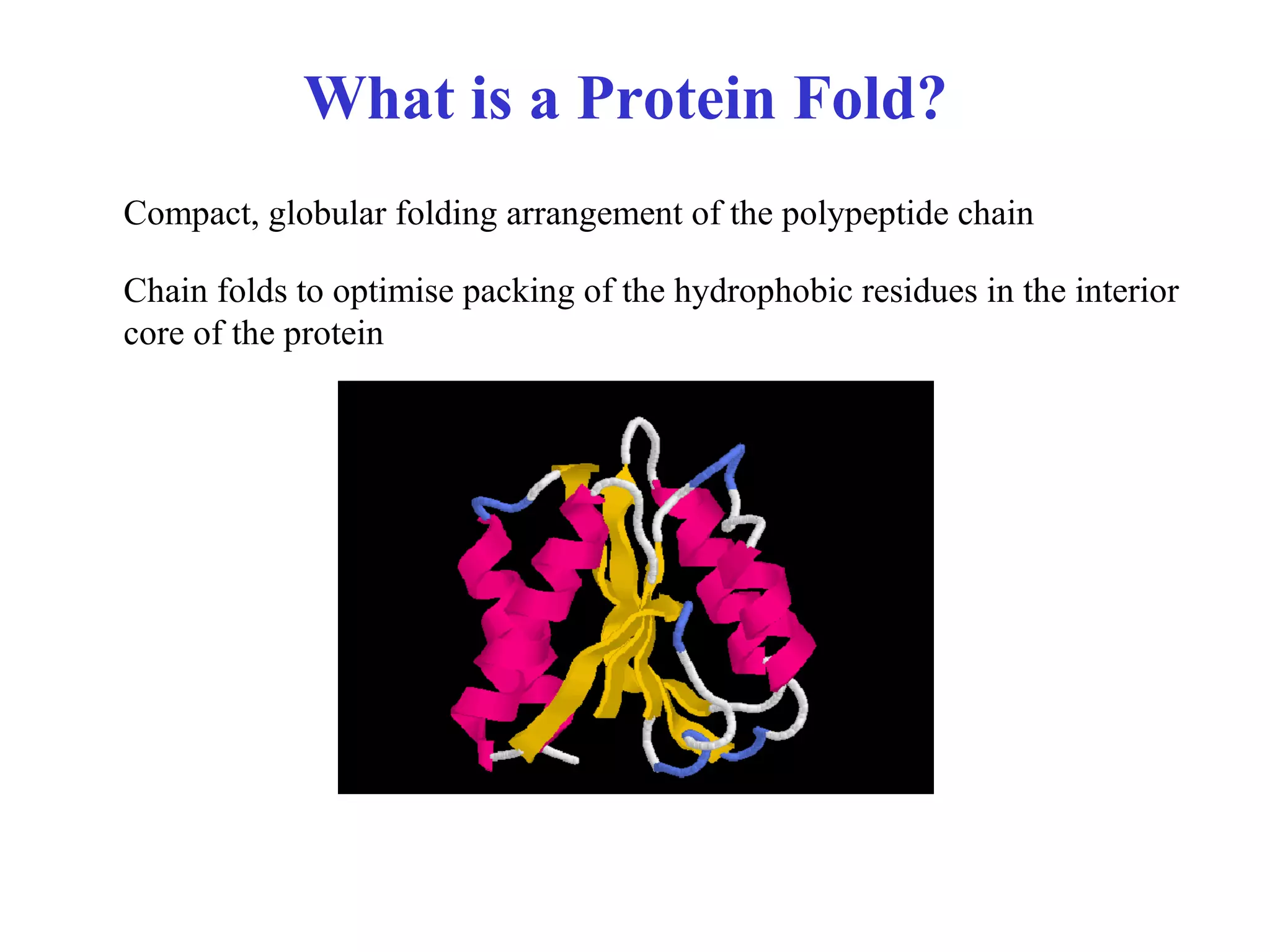 What is a Protein Fold?

Compact, globular folding arrangement of the polypeptide chain

Chain folds to optimise packing of the hydrophobic residues in the interior core of the protein